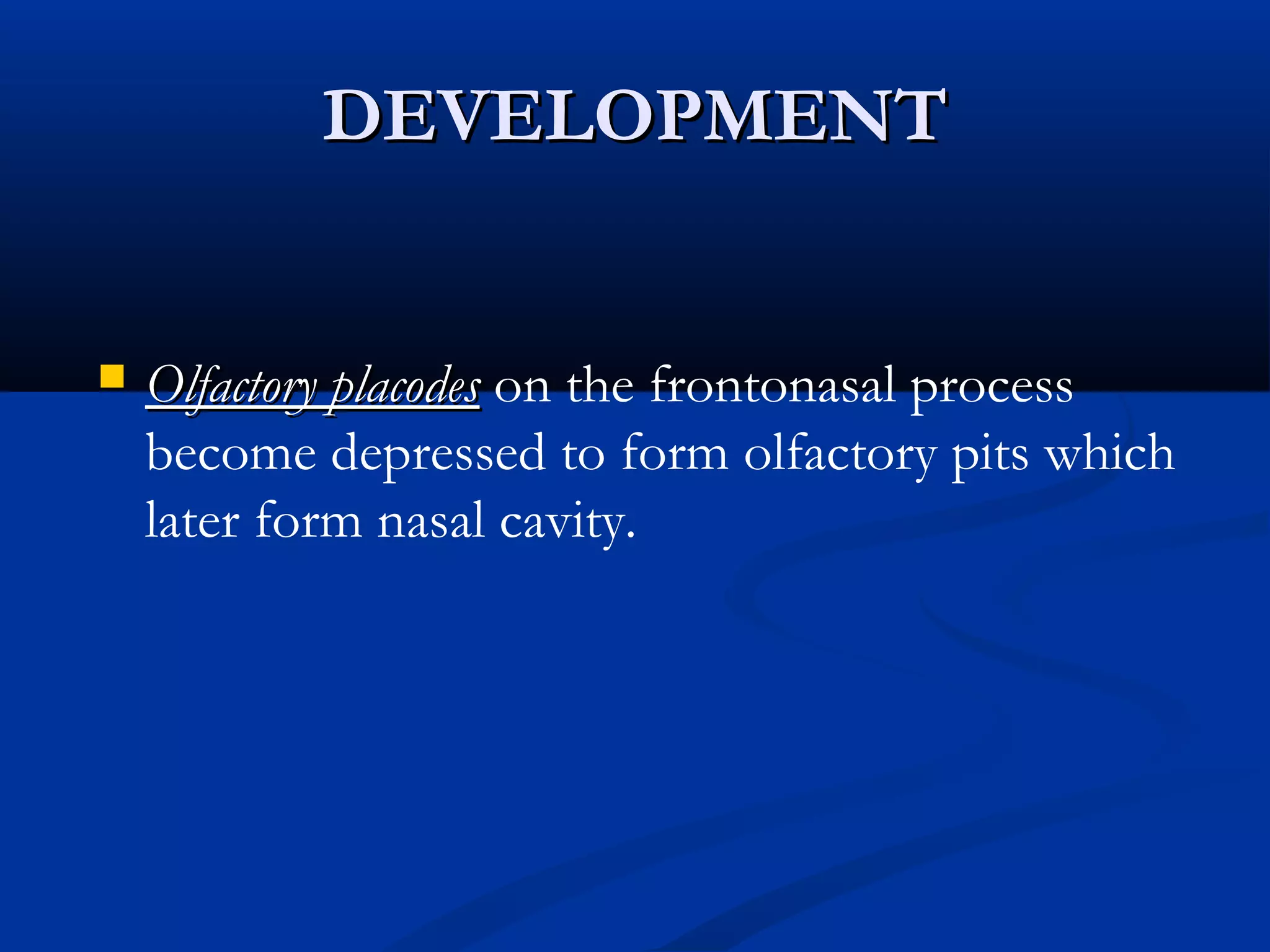 DEVELOPMENT

Olfactory placodes on the frontonasal process become depressed to form olfactory pits which later form nasal cavity.